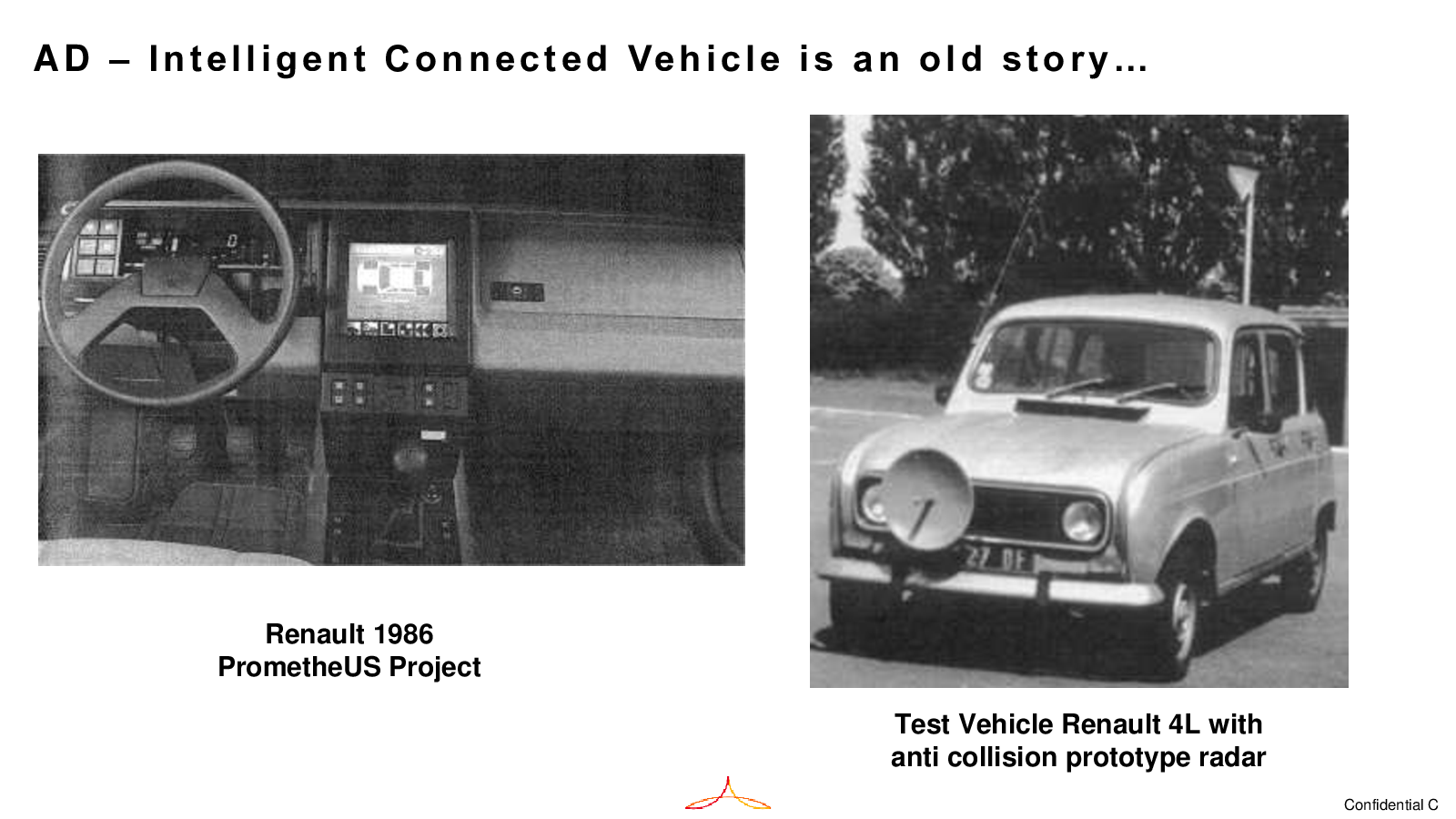 AD – Intelligent Connected Vehicle is an old story…

Renault 1986
PrometheUS Project

27 DF

Test Vehicle Renault 4L with anti collision prototype radar

Confidential C